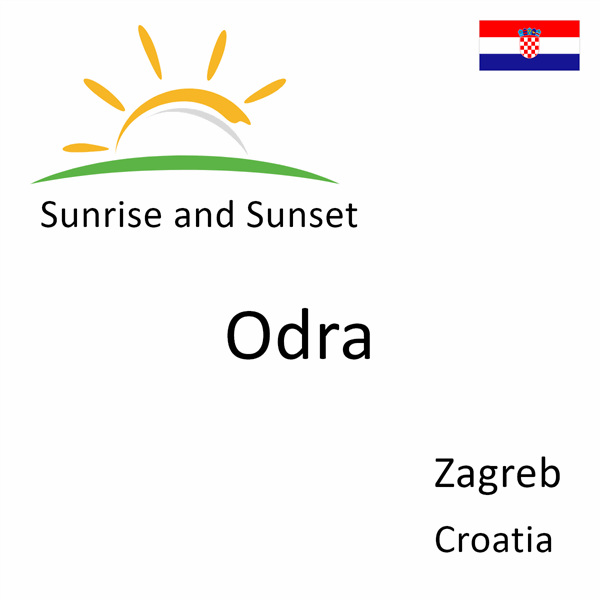 Sunrise and Sunset

Odra

Zagreb

Croatia